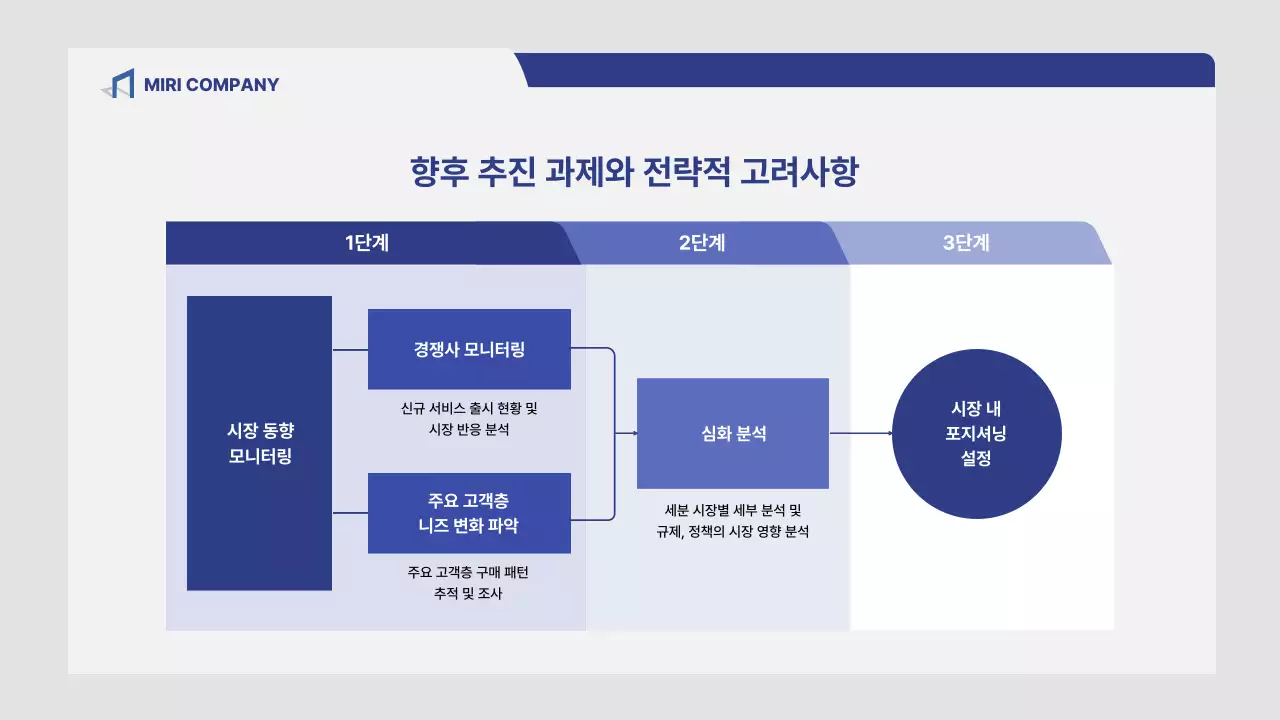 MIRI COMPANY

향후 추진 과제와 전략적 고려사항

1단계

2단계

3단계

시장 동향 모니터링

경쟁사 모니터링

신규 서비스 출시 현황 및 시장 반응 분석

주요 고객층 니즈 변화 파악

주요 고객층 구매 패턴 추적 및 조사

심화 분석

세분 시장별 세부 분석 및 규제, 정책의 시장 영향 분석

시장 내 포지셔닝 설정